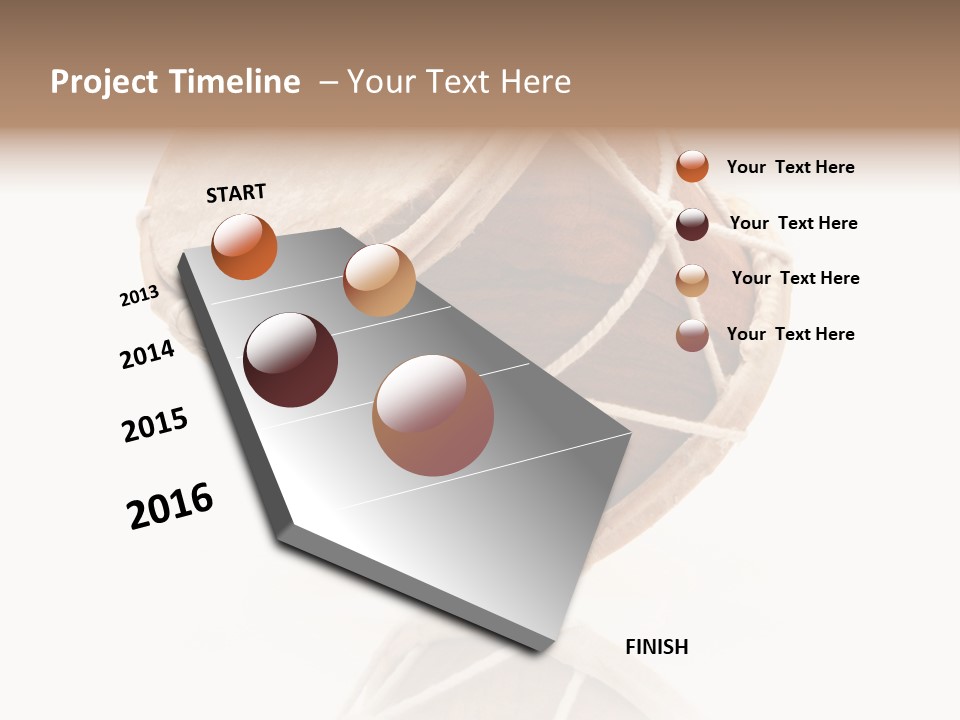 Project Timeline – Your Text Here

START

2013

2014

2015

2016

FINISH

Your Text Here

Your Text Here

Your Text Here

Your Text Here